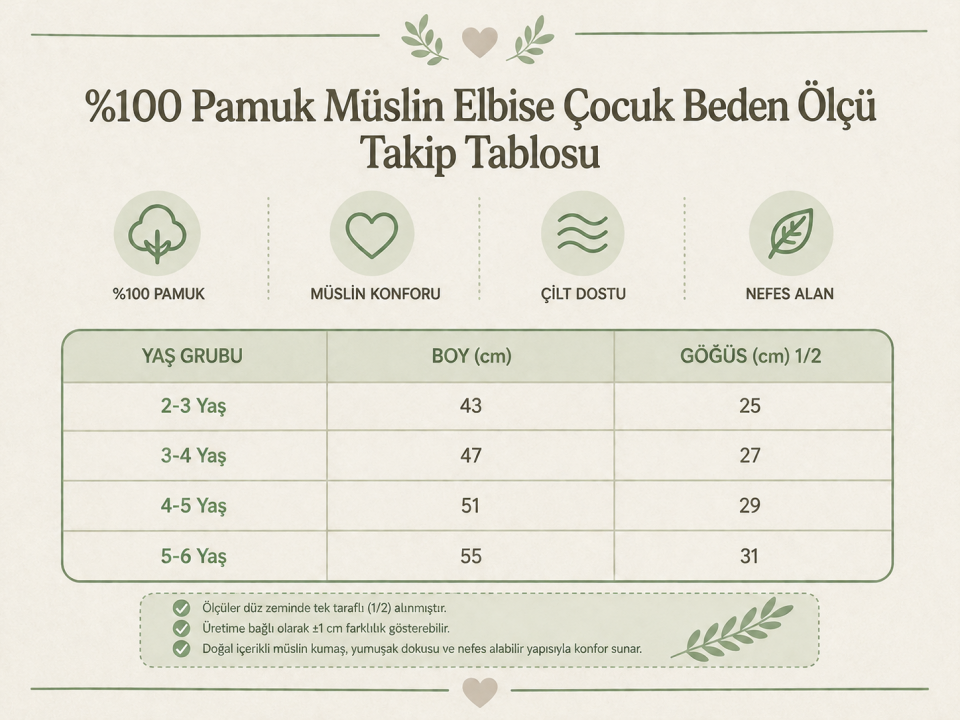 %100 Pamuk Müslin Elbise Çocuk Beden Ölçü Takip Tablosu

%100 PAMUK

MÜSLİN KONFORU

ÇİLT DOSTU

NEFES ALAN

| YAŞ GRUBU | BOY (cm) | GÖĞÜS (cm) 1/2 |
|---|---|---|
| 2-3 Yaş | 43 | 25 |
| 3-4 Yaş | 47 | 27 |
| 4-5 Yaş | 51 | 29 |
| 5-6 Yaş | 55 | 31 |

Ölçüler düz zeminde tek taraflı (1/2) alınmıştır.
Üretime bağlı olarak ±1 cm farklılık gösterebilir.
Doğal içerikli müslin kumaş, yumuşak dokusu ve nefes alabilir yapısıyla konfor sunar.